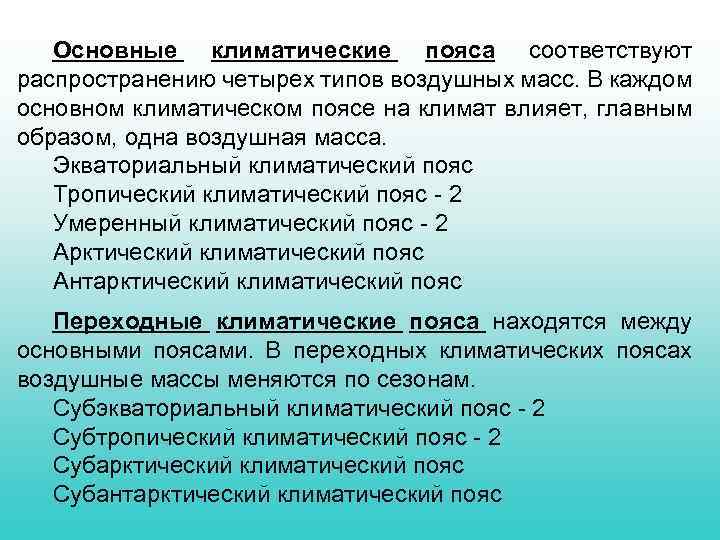 Основные климатические пояса соответствуют распространению четырех типов воздушных масс. В каждом основном климатическом поясе на климат влияет, главным образом, одна воздушная масса.

Экваториальный климатический пояс
Тропический климатический пояс - 2
Умеренный климатический пояс - 2
Арктический климатический пояс
Антарктический климатический пояс

Переходные климатические пояса находятся между основными поясами. В переходных климатических поясах воздушные массы меняются по сезонам.

Субэкваториальный климатический пояс - 2
Субтропический климатический пояс - 2
Субарктический климатический пояс
Субантарктический климатический пояс